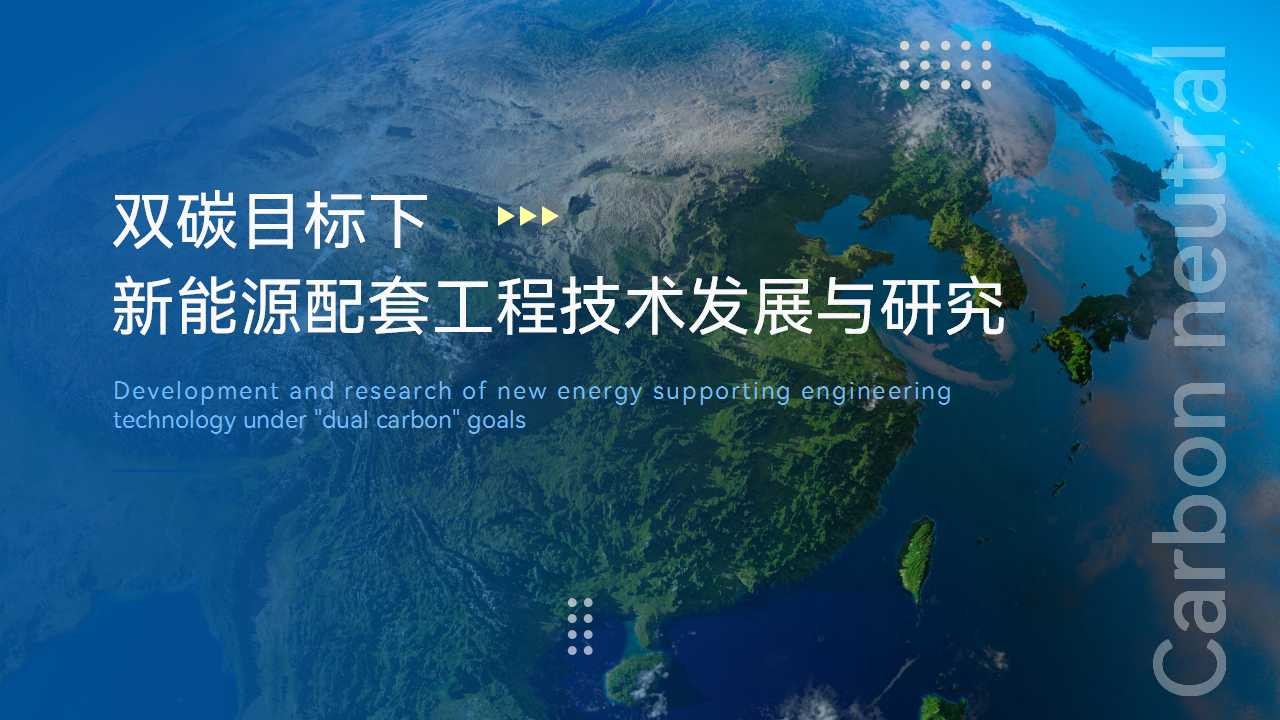 双碳目标下
新能源配套工程技术发展与研究

Development and research of new energy supporting engineering technology under "dual carbon" goals

Carbon neutral